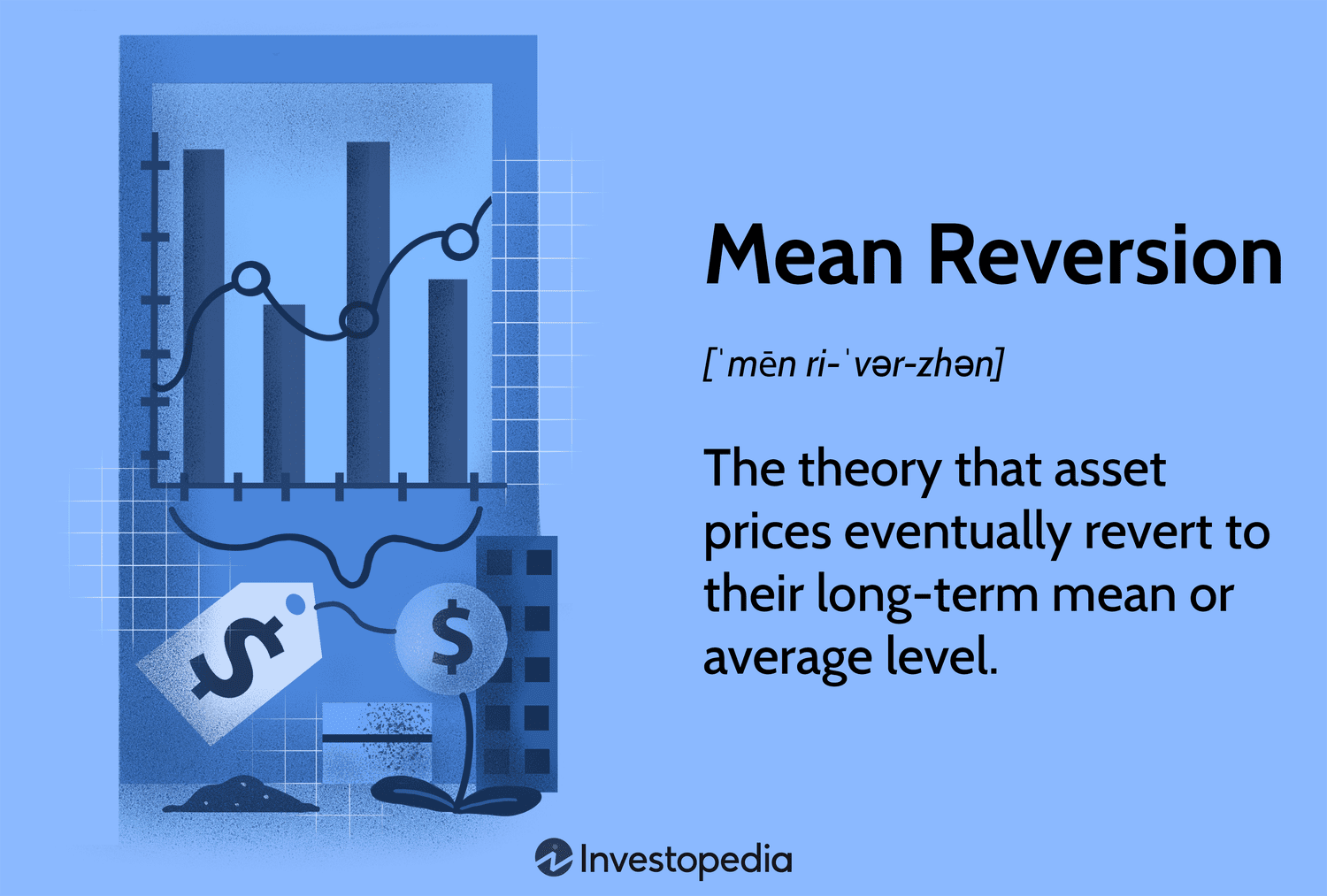 $

$

Mean Reversion

[ˈmēn ri-ˈvər-zhən]

The theory that asset prices eventually revert to their long-term mean or average level.

Investopedia